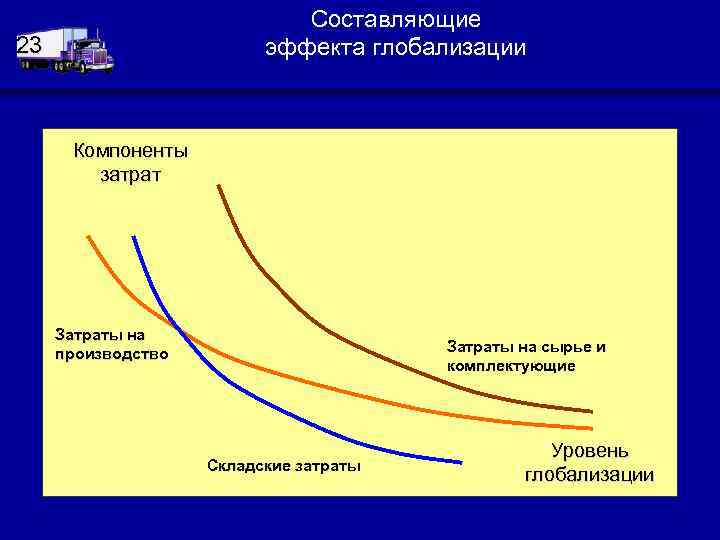 23

Составляющие эффекта глобализации

Компоненты затрат

Затраты на производство

Затраты на сырье и комплектующие

Складские затраты

Уровень глобализации